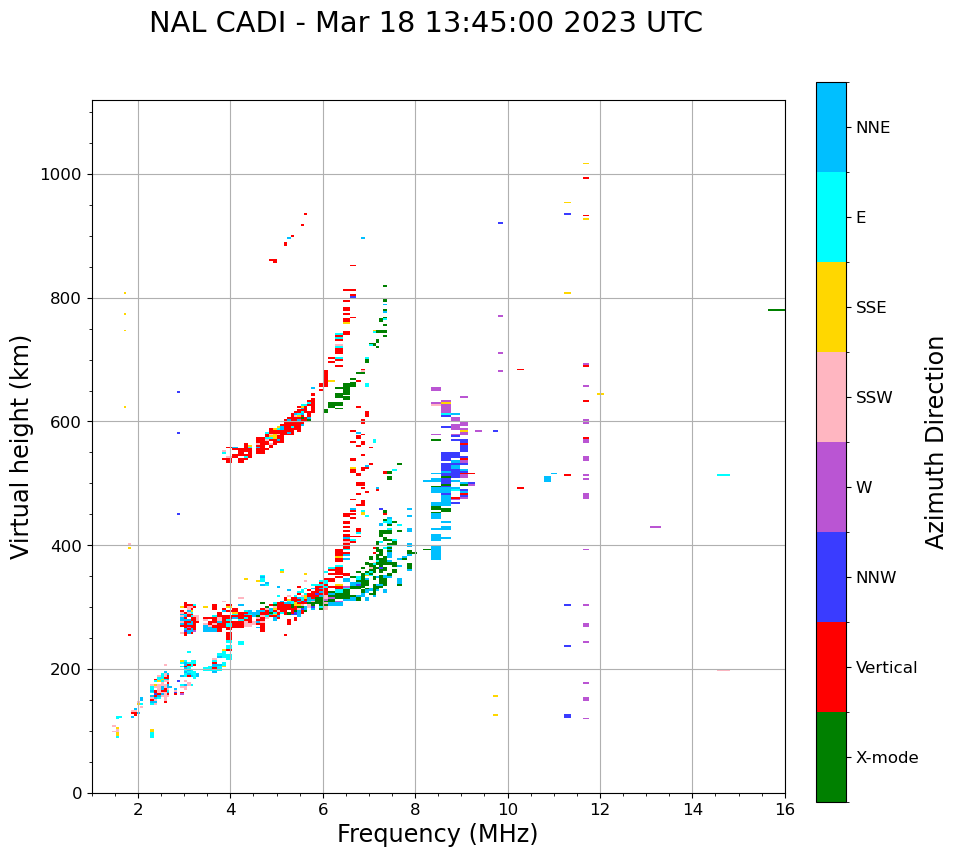 NAL CADI - Mar 18 13:45:00 2023 UTC

Virtual height (km)

1000
800
600
400
200
0

2
4
6
8
10
12
14
16

Frequency (MHz)

NNE
E
SSE
SSW
W
NNW
Vertical
X-mode

Azimuth Direction